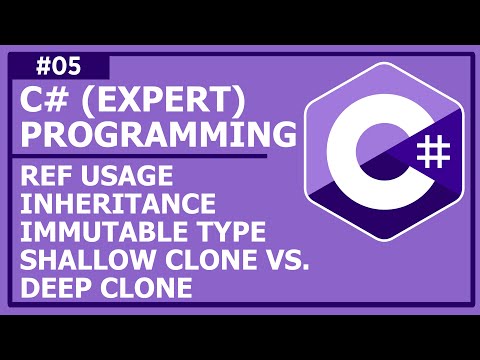 #05

C# (EXPERT) PROGRAMMING

REF USAGE
INHERITANCE
IMMUTABLE TYPE
SHALLOW CLONE VS. DEEP CLONE

C#